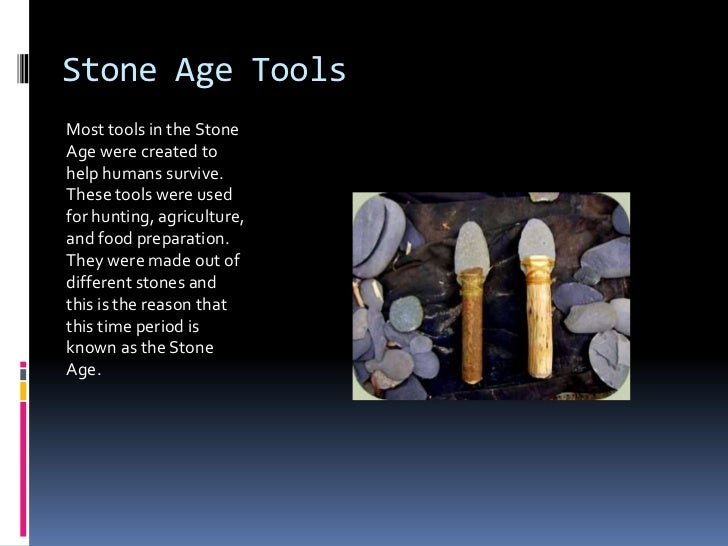 Stone Age Tools

Most tools in the Stone Age were created to help humans survive. These tools were used for hunting, agriculture, and food preparation. They were made out of different stones and this is the reason that this time period is known as the Stone Age.